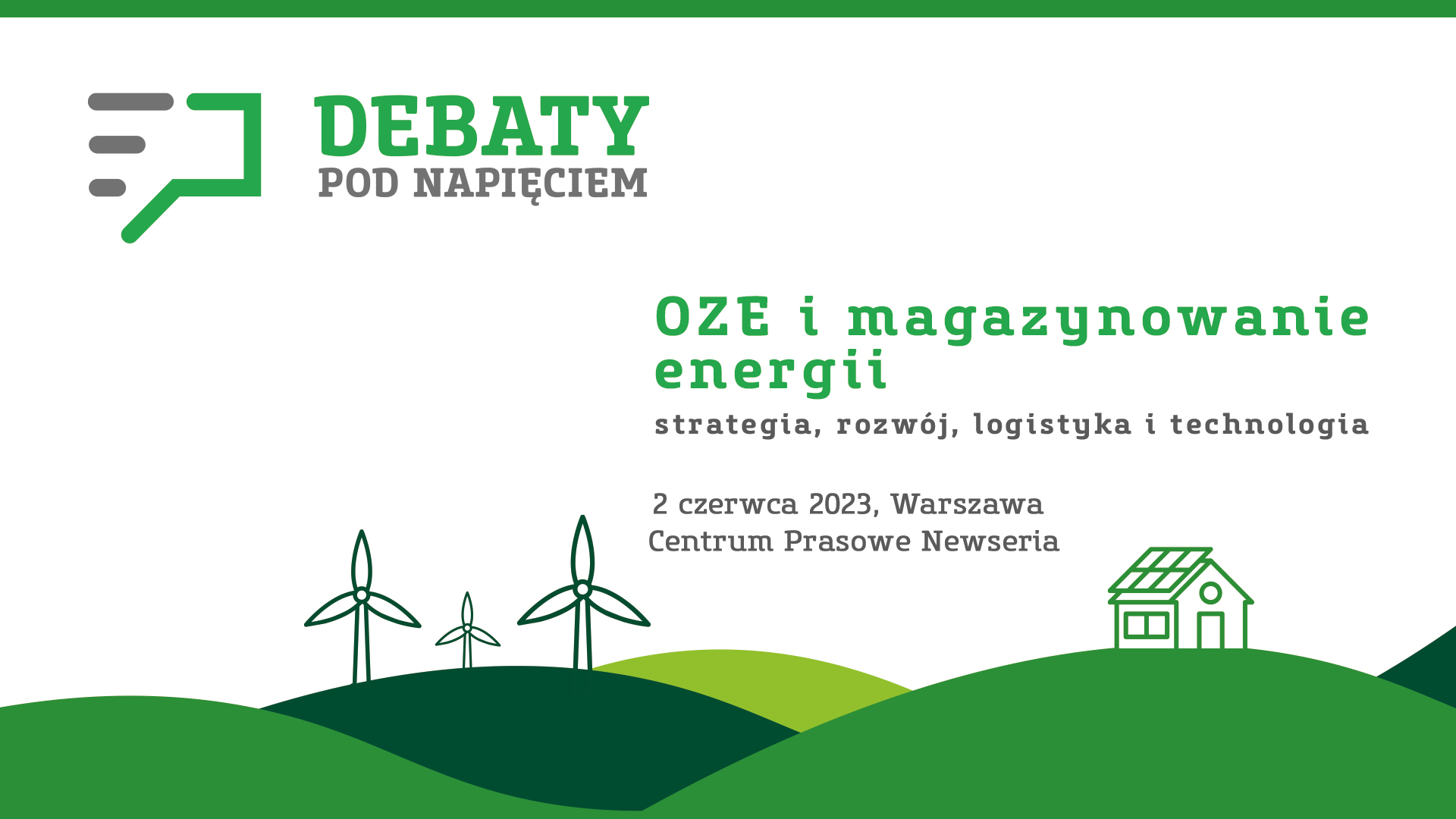 DEBATY
POD NAPIĘCIEM

OZE i magazynowanie energii

strategia, rozwój, logistyka i technologia

2 czerwca 2023, Warszawa
Centrum Prasowe Newseria